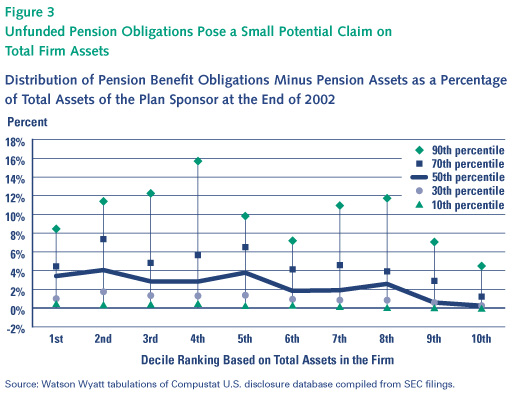 Figure 3
Unfunded Pension Obligations Pose a Small Potential Claim on Total Firm Assets

Distribution of Pension Benefit Obligations Minus Pension Assets as a Percentage of Total Assets of the Plan Sponsor at the End of 2002

Percent

18%
16%
14%
12%
10%
8%
6%
4%
2%
0%
-2%

90th percentile
70th percentile
50th percentile
30th percentile
10th percentile

1st
2nd
3rd
4th
5th
6th
7th
8th
9th
10th

Decile Ranking Based on Total Assets in the Firm

Source: Watson Wyatt tabulations of Compustat U.S. disclosure database compiled from SEC filings.